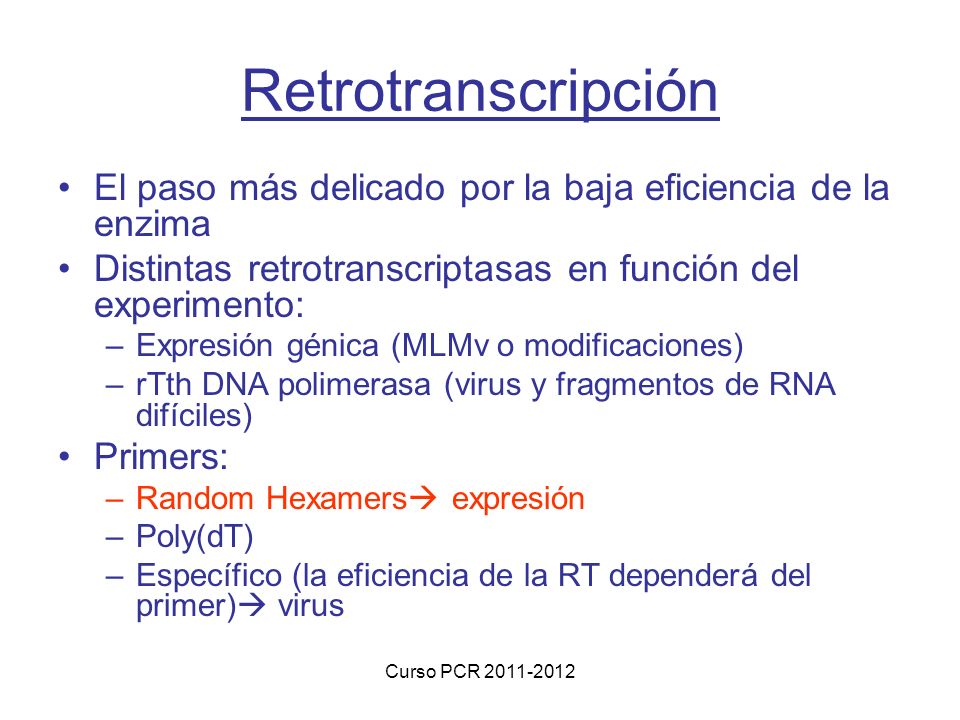 Retrotranscripción

• El paso más delicado por la baja eficiencia de la enzima
• Distintas retrotranscriptasas en función del experimento:
– Expresión génica (MLMv o modificaciones)
– rTth DNA polimerasa (virus y fragmentos de RNA difíciles)
• Primers:
– Random Hexamers→ expresión
– Poly(dT)
– Específico (la eficiencia de la RT dependerá del primer)→ virus

Curso PCR 2011-2012